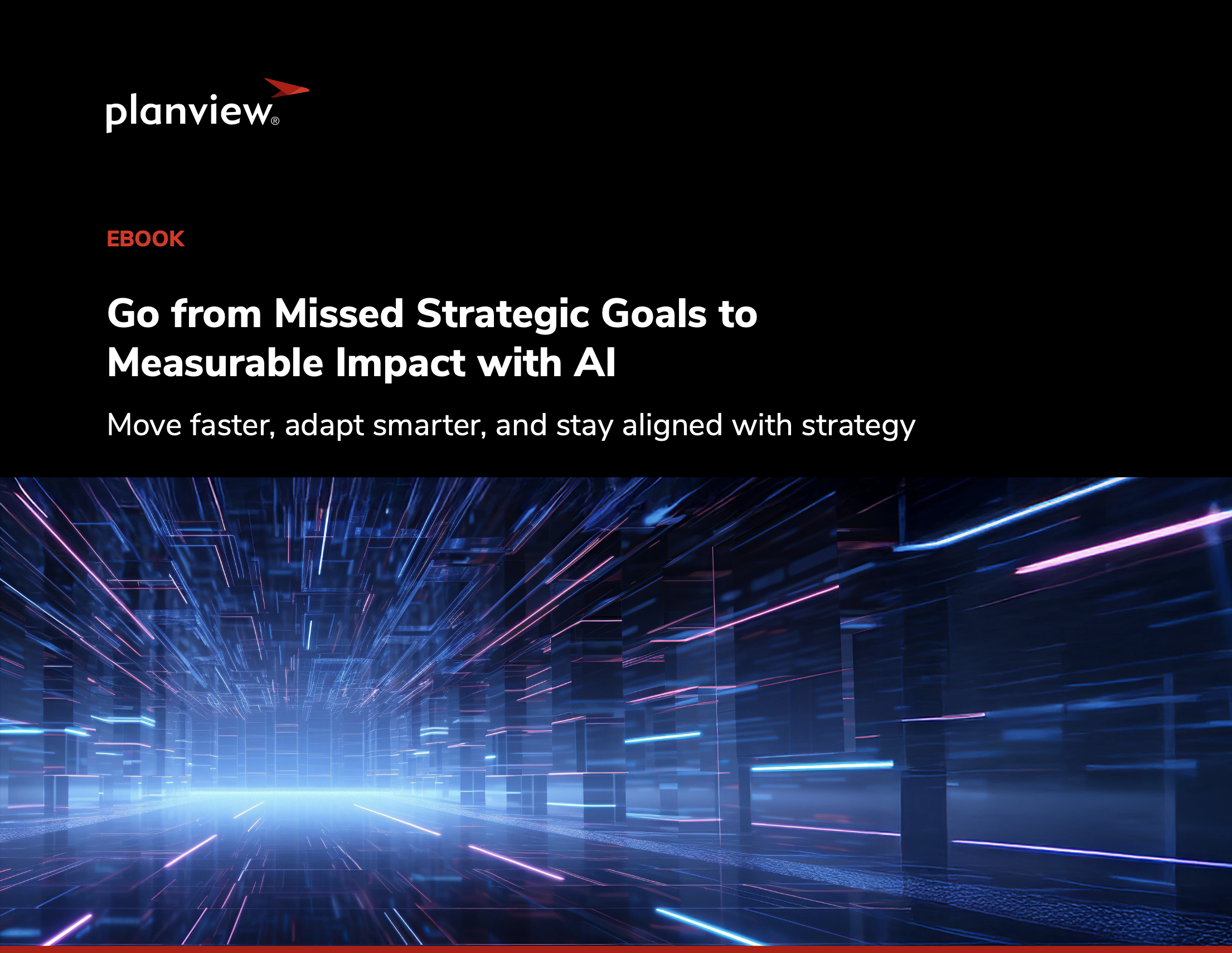 planview®

EBOOK

Go from Missed Strategic Goals to Measurable Impact with AI

Move faster, adapt smarter, and stay aligned with strategy